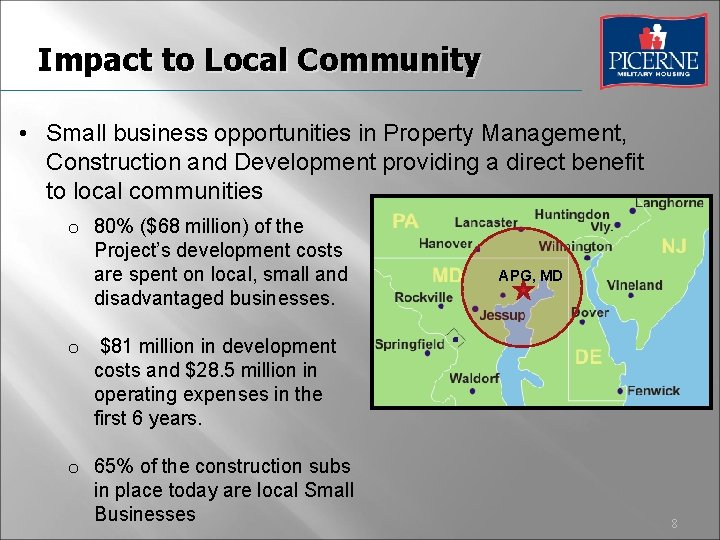 Impact to Local Community

PICERNE
MILITARY HOUSING

• Small business opportunities in Property Management, Construction and Development providing a direct benefit to local communities

o 80% ($68 million) of the Project's development costs are spent on local, small and disadvantaged businesses.

o $81 million in development costs and $28.5 million in operating expenses in the first 6 years.

o 65% of the construction subs in place today are local Small Businesses

PA
Lancaster
Huntingdon Vly.
Langhorne
Hanover
Wilmington
NJ
MD
APG, MD
Vineland
Rockville
Jessup
Dover
Springfield
DE
Waldorf
Fenwick

8